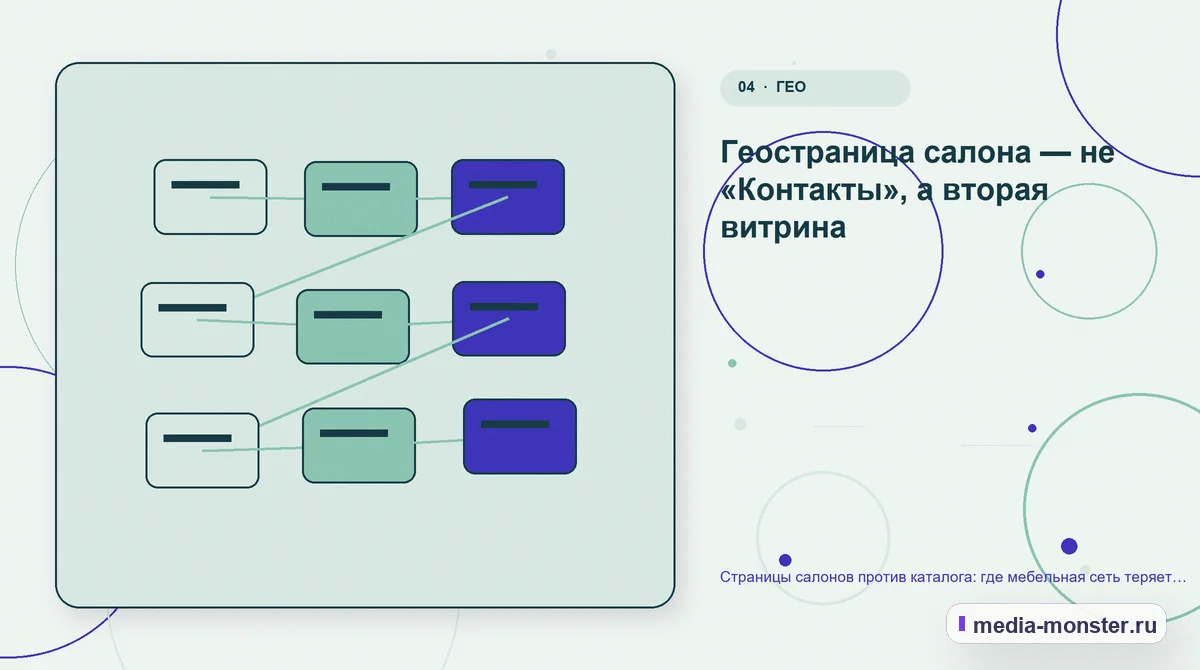 04 · ГЕО

Геостраница салона — не «Контакты», а вторая витрина

Страницы салонов против каталога: где мебельная сеть теряет…

media-monster.ru